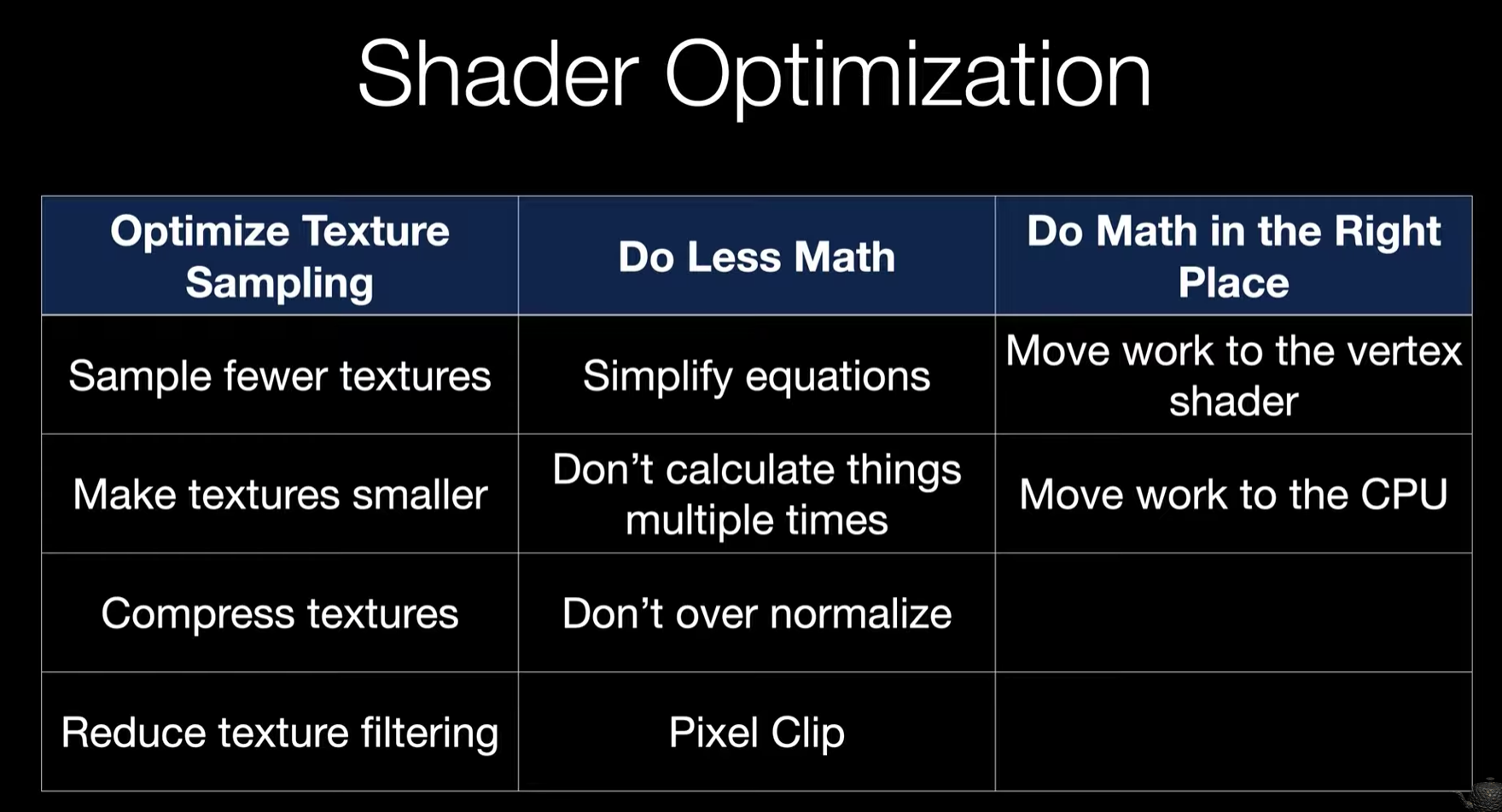 Shader Optimization

| Optimize Texture Sampling | Do Less Math | Do Math in the Right Place |
|---|---|---|
| Sample fewer textures | Simplify equations | Move work to the vertex shader |
| Make textures smaller | Don’t calculate things multiple times | Move work to the CPU |
| Compress textures | Don’t over normalize | |
| Reduce texture filtering | Pixel Clip | |